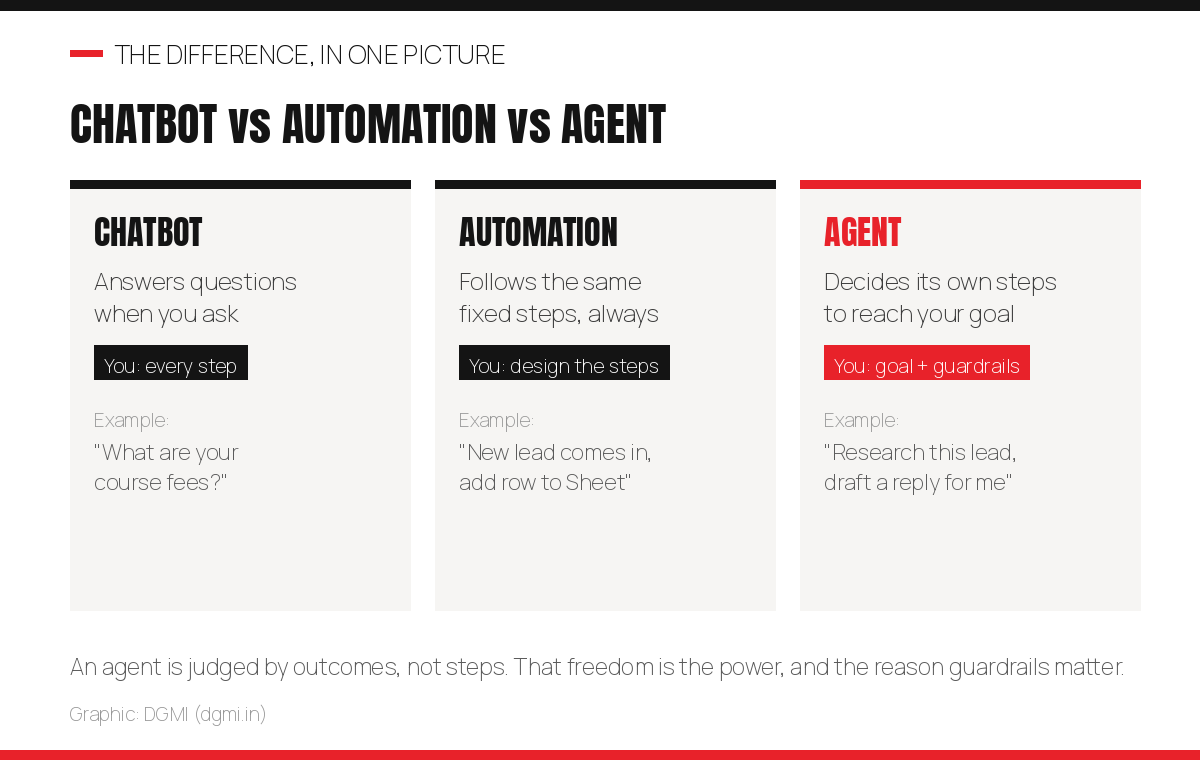 THE DIFFERENCE, IN ONE PICTURE

CHATBOT vs AUTOMATION vs AGENT

CHATBOT

Answers questions when you ask

You: every step

Example:

"What are your course fees?"

AUTOMATION

Follows the same fixed steps, always

You: design the steps

Example:

"New lead comes in, add row to Sheet"

AGENT

Decides its own steps to reach your goal

You: goal + guardrails

Example:

"Research this lead, draft a reply for me"

An agent is judged by outcomes, not steps. That freedom is the power, and the reason guardrails matter.

Graphic: DGMI (dgmi.in)